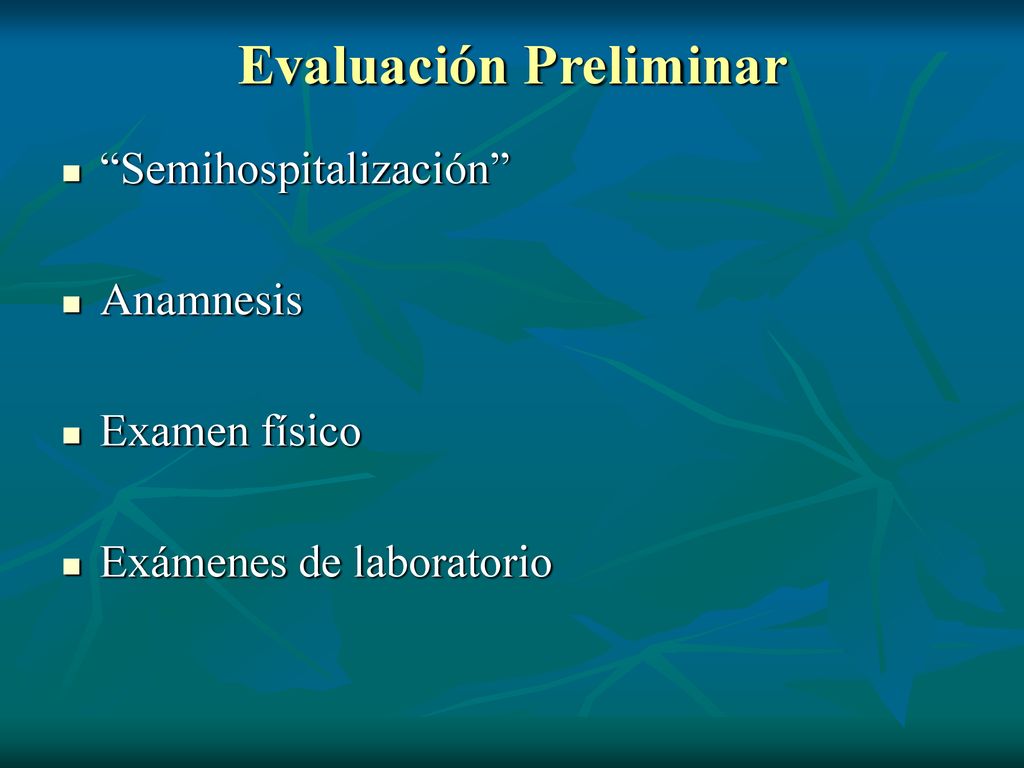 Evaluación Preliminar

- “Semihospitalización”
- Anamnesis
- Examen físico
- Exámenes de laboratorio